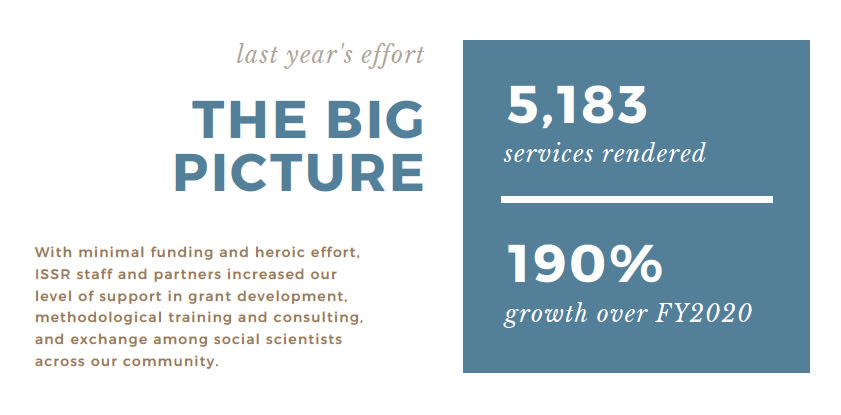 last year's effort

THE BIG PICTURE

With minimal funding and heroic effort, ISSR staff and partners increased our level of support in grant development, methodological training and consulting, and exchange among social scientists across our community.

5,183
services rendered

190%
growth over FY2020